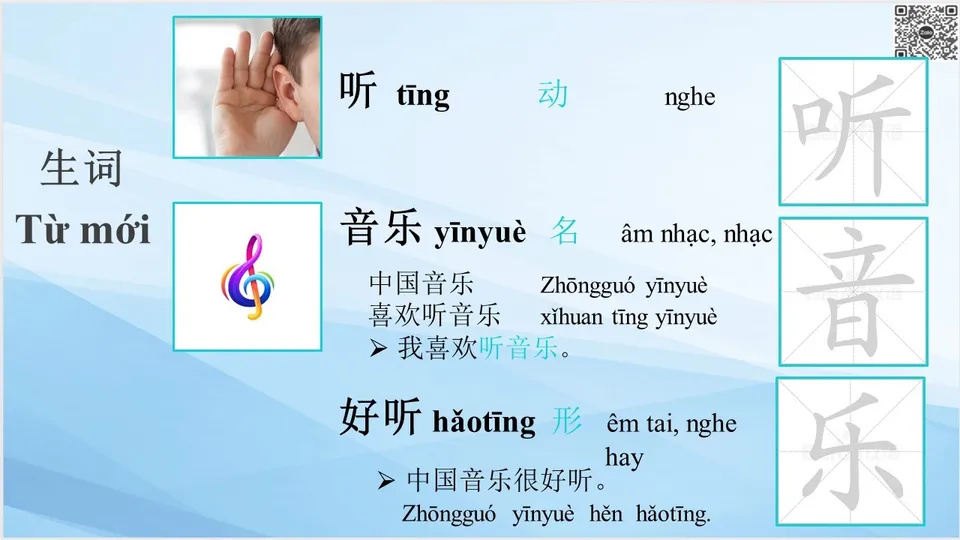 生词
Từ mới

听 tīng 动 nghe

音乐 yīnyuè 名 âm nhạc, nhạc

中国音乐 Zhōngguó yīnyuè
喜欢听音乐 xǐhuan tīng yīnyuè
➢ 我喜欢听音乐。

好听 hǎotīng 形 êm tai, nghe hay

➢ 中国音乐很好听。
Zhōngguó yīnyuè hěn hǎotīng.

听
音
乐